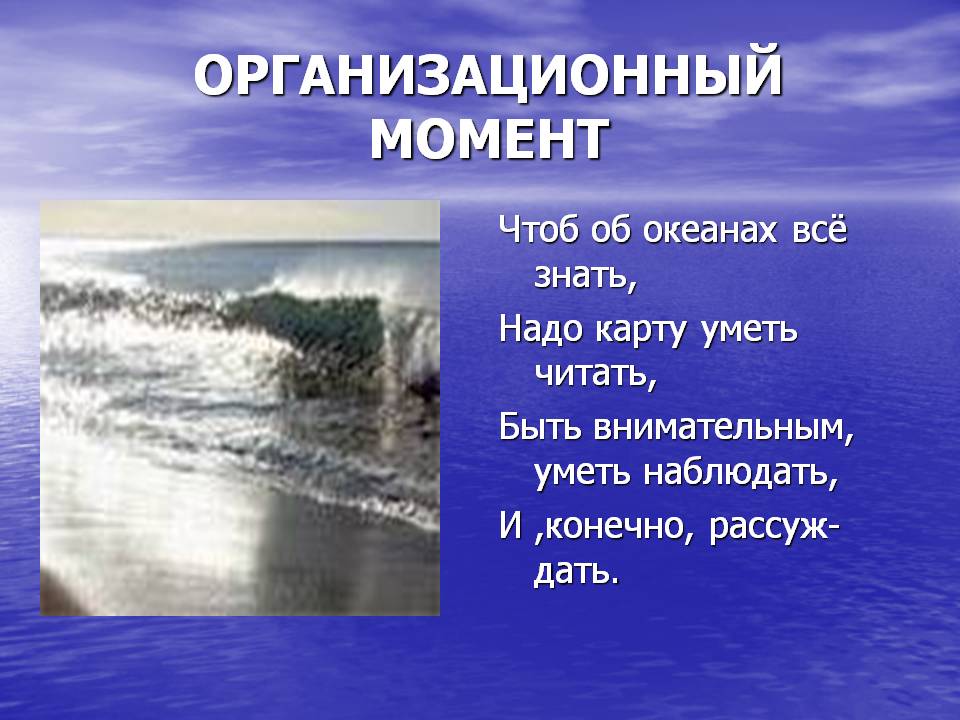 ОРГАНИЗАЦИОННЫЙ МОМЕНТ

Чтоб об океанах всё знать,

Надо карту уметь читать,

Быть внимательным, уметь наблюдать,

И ,конечно, рассуждать.